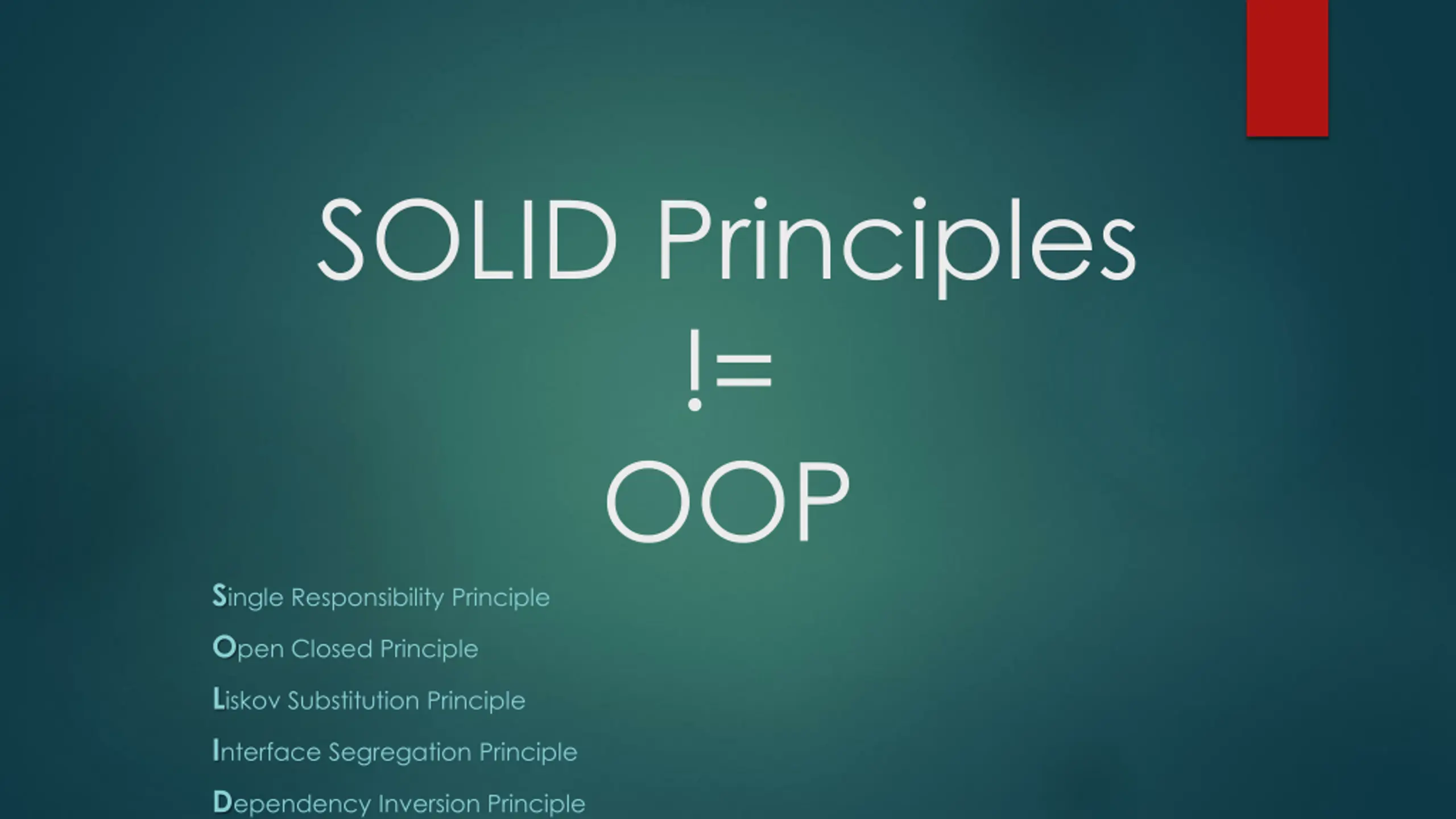 SOLID Principles
!=
OOP

Single Responsibility Principle

Open Closed Principle

Liskov Substitution Principle

Interface Segregation Principle

Dependency Inversion Principle